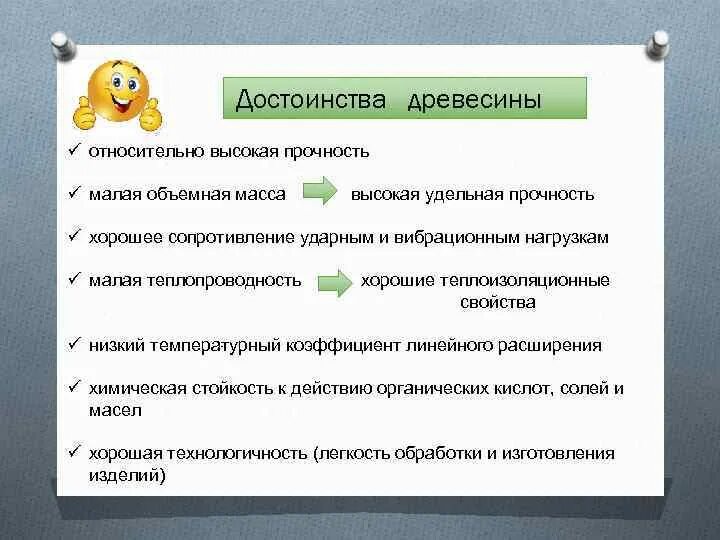 Достоинства древесины

✓ относительно высокая прочность

✓ малая объемная масса высокая удельная прочность

✓ хорошее сопротивление ударным и вибрационным нагрузкам

✓ малая теплопроводность хорошие теплоизоляционные свойства

✓ низкий температурный коэффициент линейного расширения

✓ химическая стойкость к действию органических кислот, солей и масел

✓ хорошая технологичность (легкость обработки и изготовления изделий)